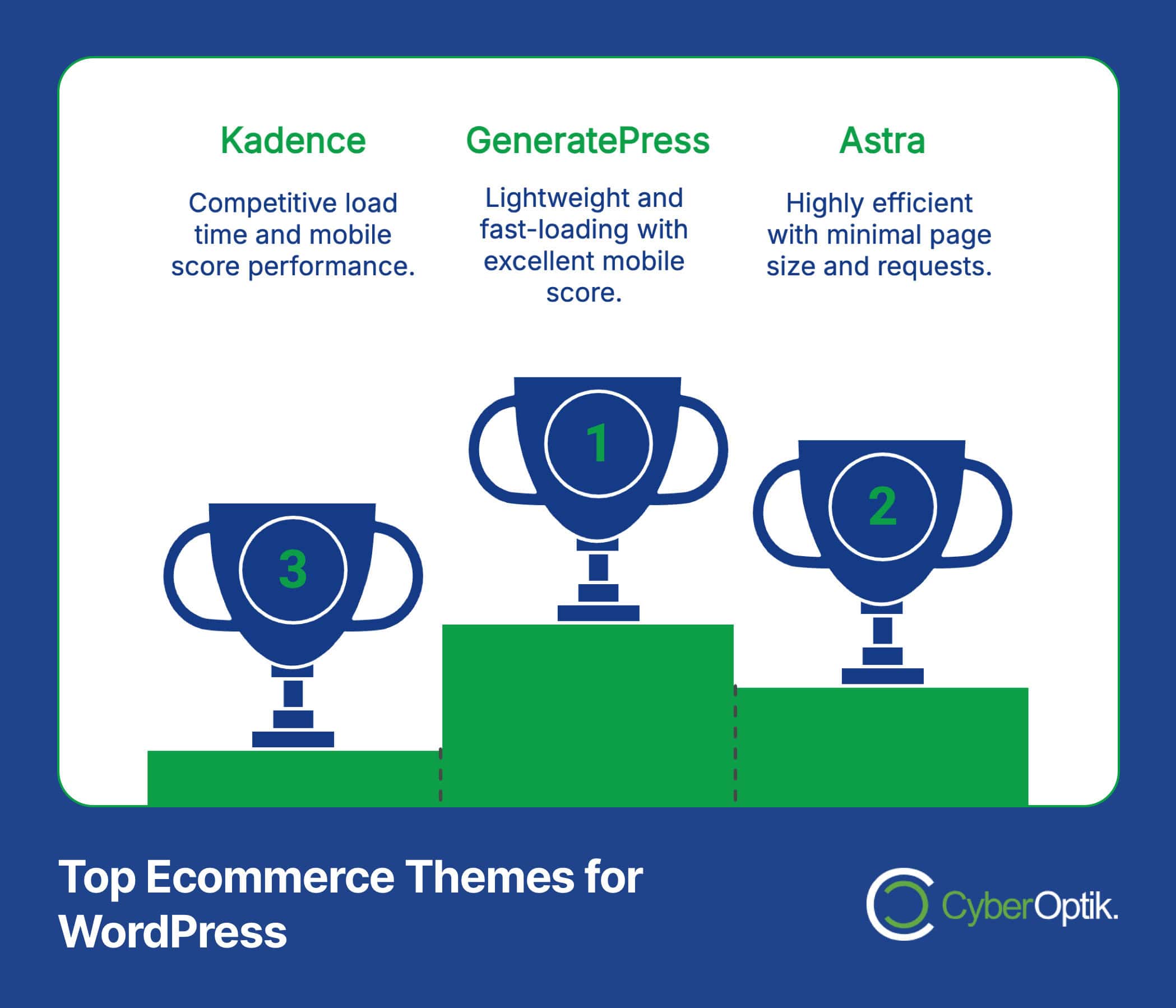 Kadence

Competitive load time and mobile score performance.

GeneratePress

Lightweight and fast-loading with excellent mobile score.

Astra

Highly efficient with minimal page size and requests.

3

1

2

Top Ecommerce Themes for WordPress

CyberOptik.